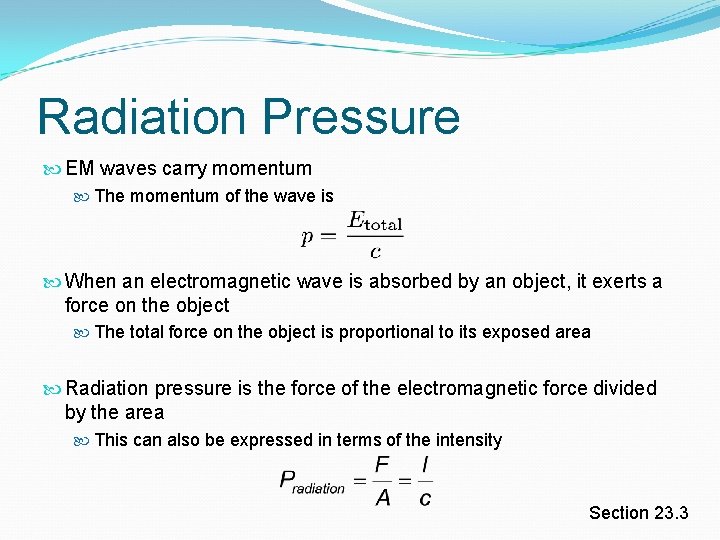 Radiation Pressure

EM waves carry momentum

The momentum of the wave is

$p = \frac{E_{\text{total}}}{c}$

When an electromagnetic wave is absorbed by an object, it exerts a force on the object

The total force on the object is proportional to its exposed area

Radiation pressure is the force of the electromagnetic force divided by the area

This can also be expressed in terms of the intensity

$P_{radiation} = \frac{F}{A} = \frac{I}{c}$

Section 23.3